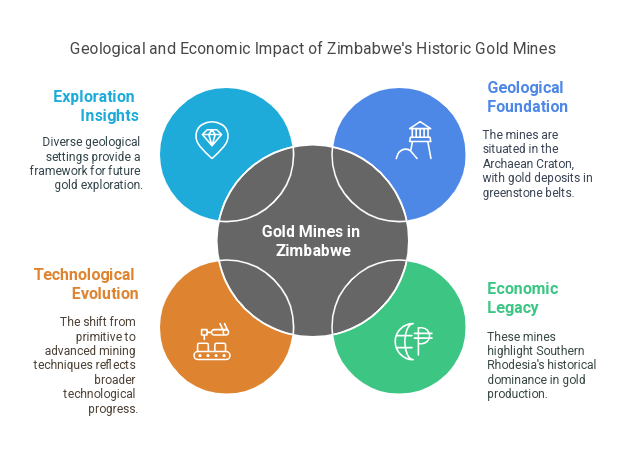 Geological and Economic Impact of Zimbabwe's Historic Gold Mines

Exploration Insights

Diverse geological settings provide a framework for future gold exploration.

Geological Foundation

The mines are situated in the Archaean Craton, with gold deposits in greenstone belts.

Gold Mines in Zimbabwe

Technological Evolution

The shift from primitive to advanced mining techniques reflects broader technological progress.

Economic Legacy

These mines highlight Southern Rhodesia's historical dominance in gold production.